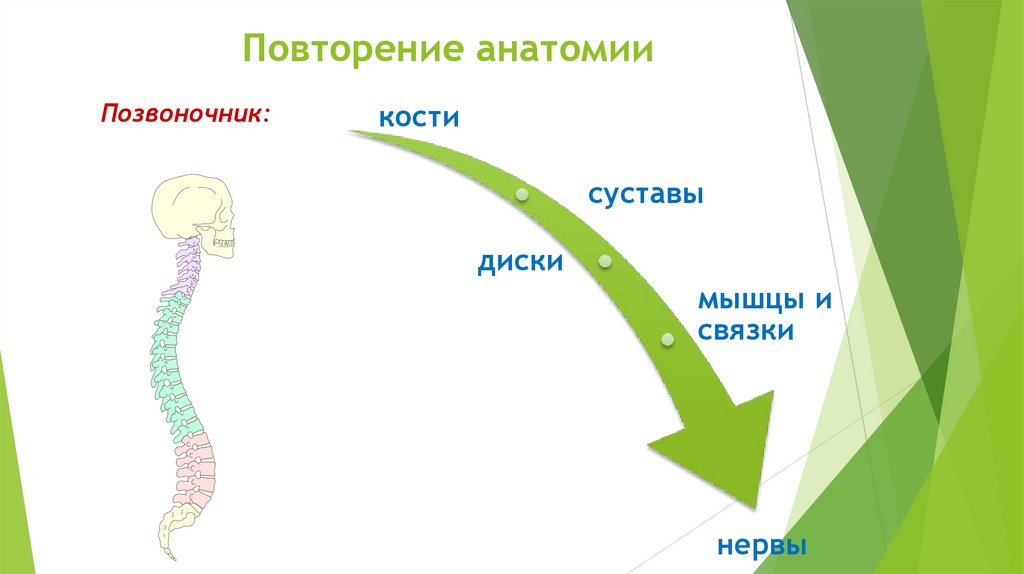 Повторение анатомии

Позвоночник:

кости

суставы

диски

мышцы и связки

нервы